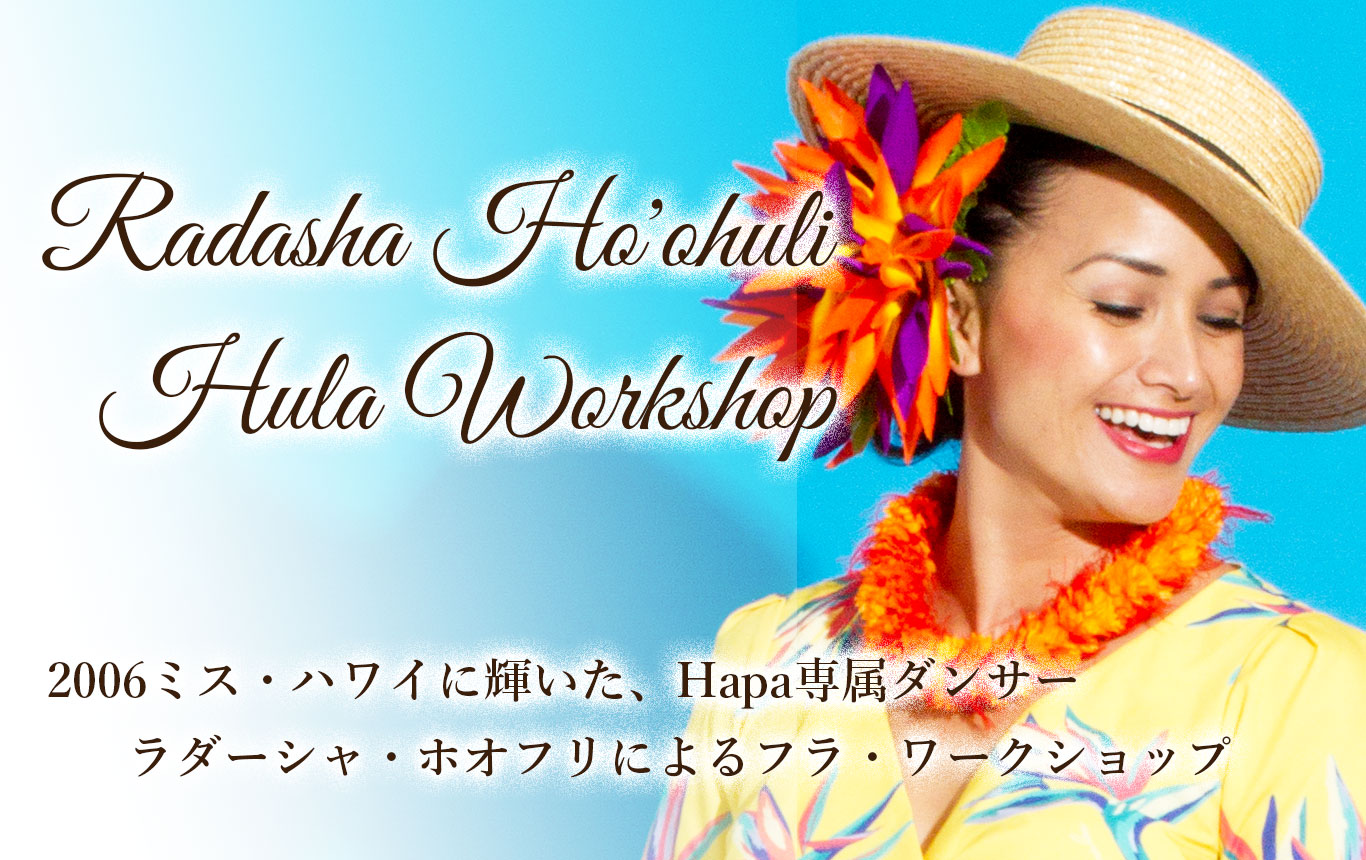 Radasha Ho'ohuli
Hula Workshop

2006ミス・ハワイに輝いた、Hapa専属ダンサー
ラダーシャ・ホオフリによるフラ・ワークショップ